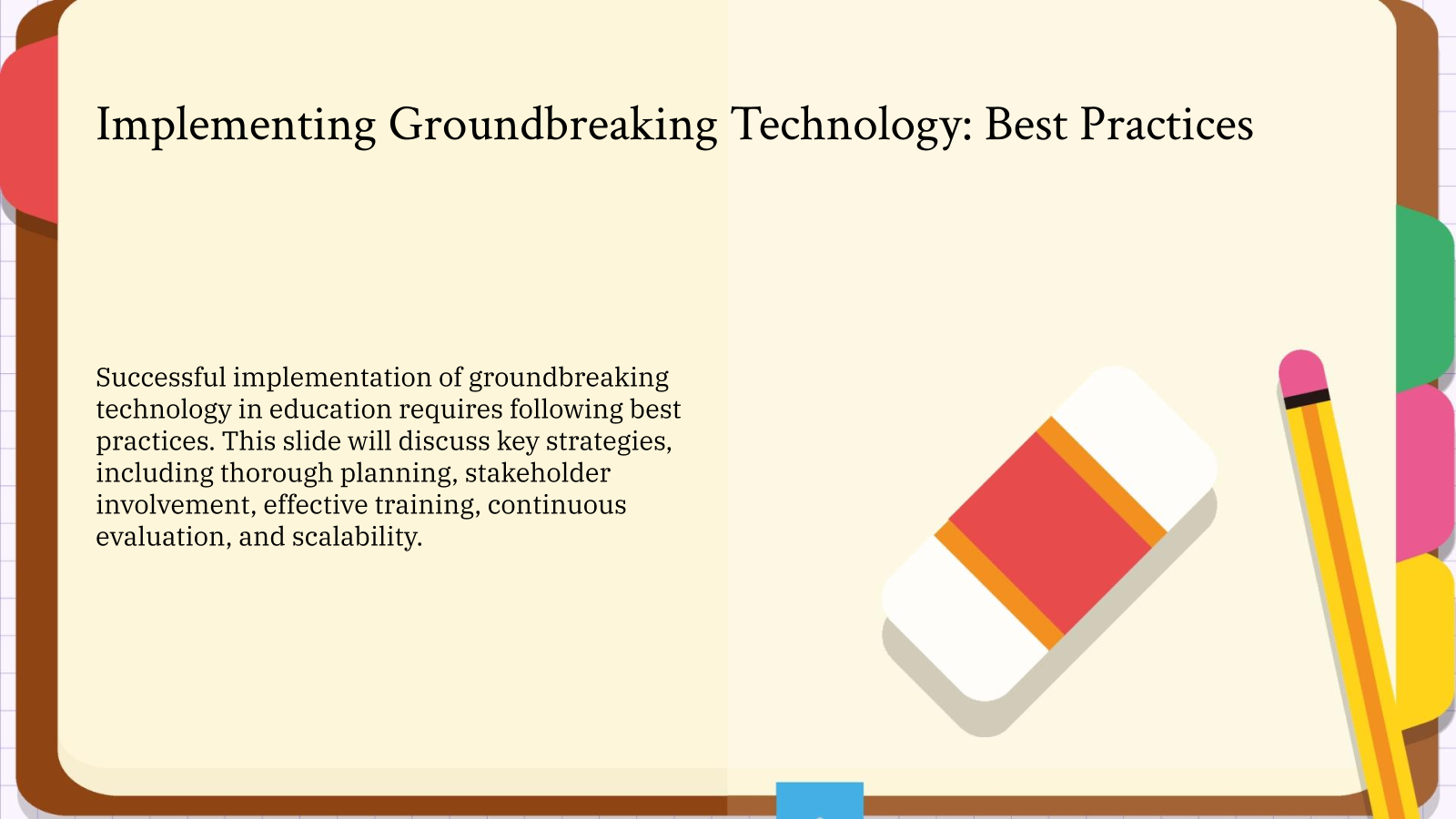 Implementing Groundbreaking Technology: Best Practices

Successful implementation of groundbreaking technology in education requires following best practices. This slide will discuss key strategies, including thorough planning, stakeholder involvement, effective training, continuous evaluation, and scalability.